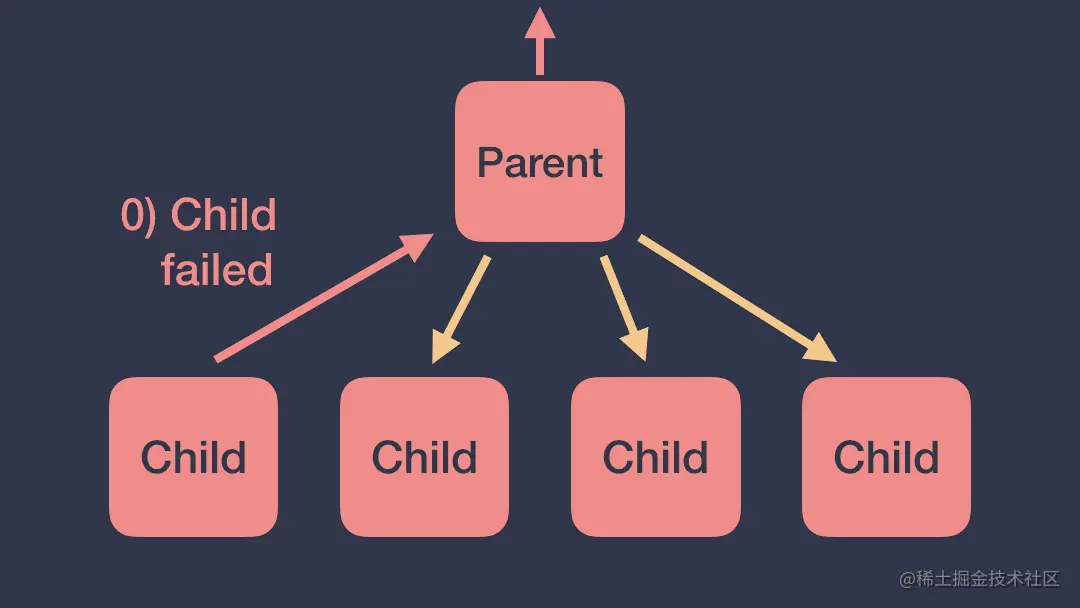 Parent

0) Child failed

Child

Child

Child

Child

@稀土掘金技术社区